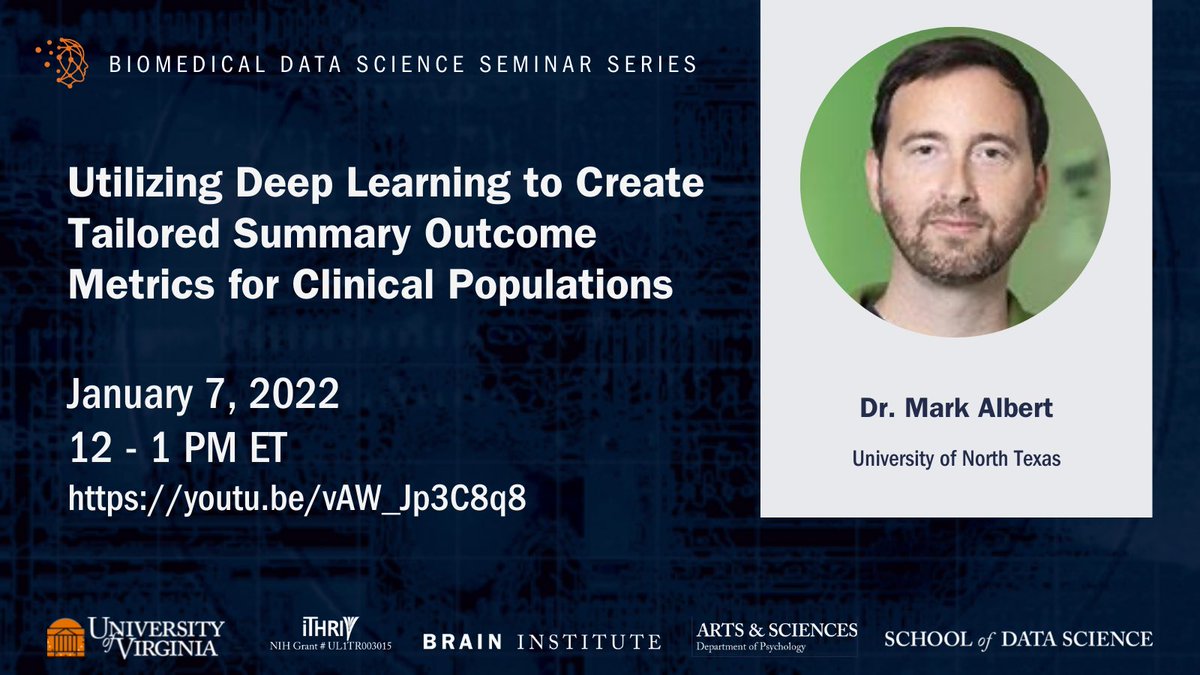 BIOMEDICAL DATA SCIENCE SEMINAR SERIES

Utilizing Deep Learning to Create Tailored Summary Outcome Metrics for Clinical Populations

January 7, 2022
12 - 1 PM ET
https://youtu.be/vAW_Jp3C8q8

Dr. Mark Albert
University of North Texas

UNIVERSITY of VIRGINIA
iTHRIV
NIH Grant # UL1TR003015
BRAIN INSTITUTE
ARTS & SCIENCES
Department of Psychology
SCHOOL of DATA SCIENCE